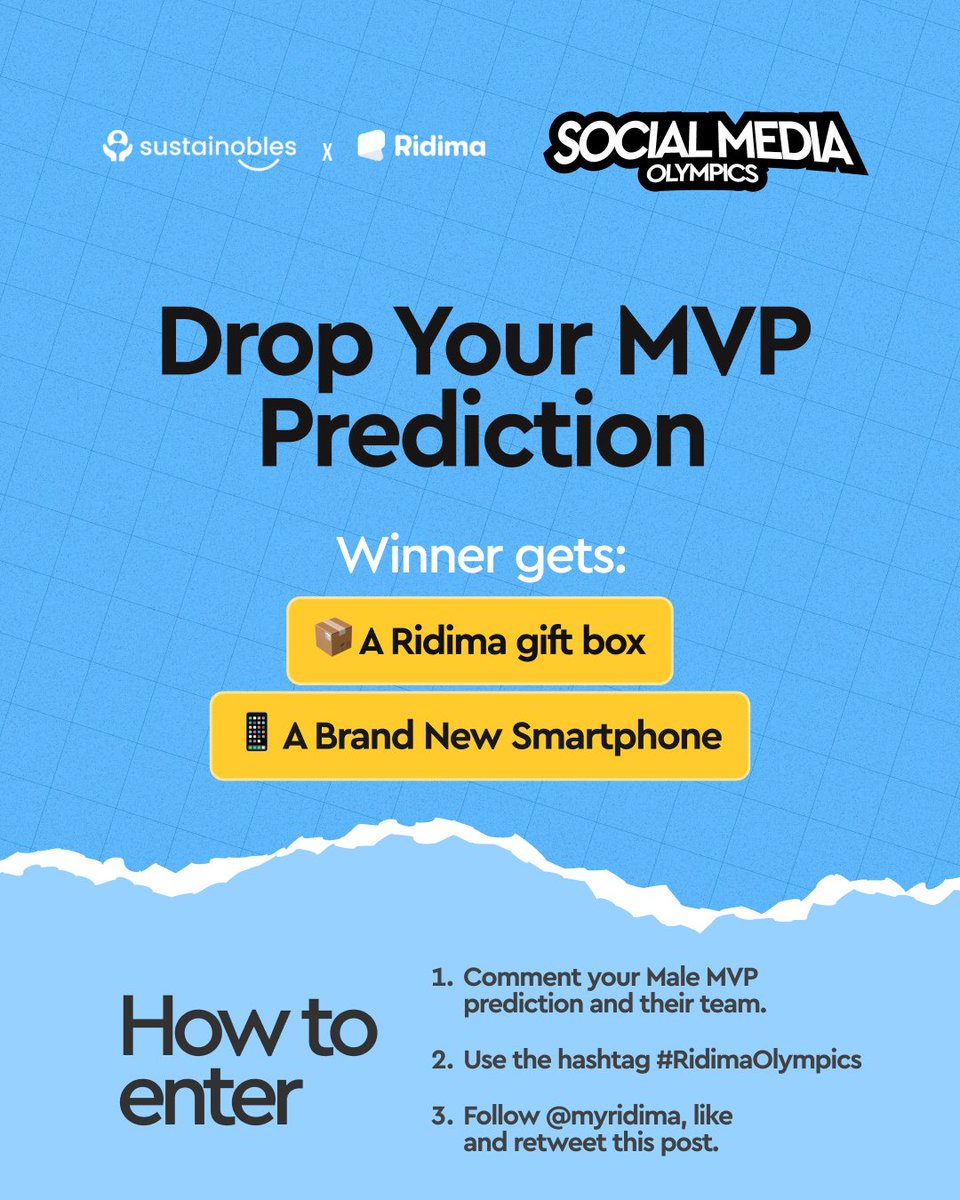 sustainobles x Ridima

SOCIAL MEDIA OLYMPICS

Drop Your MVP Prediction

Winner gets:

📦 A Ridima gift box

📱 A Brand New Smartphone

How to enter

1. Comment your Male MVP prediction and their team.

2. Use the hashtag #RidimaOlympics

3. Follow @myridima, like and retweet this post.